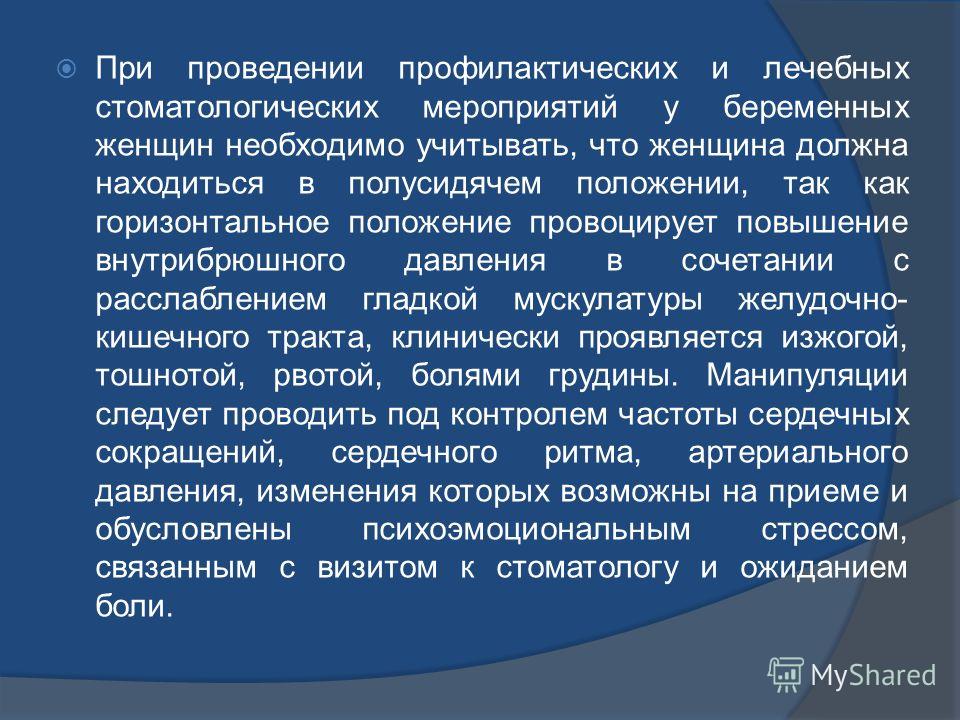 При проведении профилактических и лечебных стоматологических мероприятий у беременных женщин необходимо учитывать, что женщина должна находиться в полусидячем положении, так как горизонтальное положение провоцирует повышение внутрибрюшного давления в сочетании с расслаблением гладкой мускулатуры желудочно-кишечного тракта, клинически проявляется изжогой, тошнотой, рвотой, болями грудины. Манипуляции следует проводить под контролем частоты сердечных сокращений, сердечного ритма, артериального давления, изменения которых возможны на приеме и обусловлены психоэмоциональным стрессом, связанным с визитом к стоматологу и ожиданием боли.

MyShared